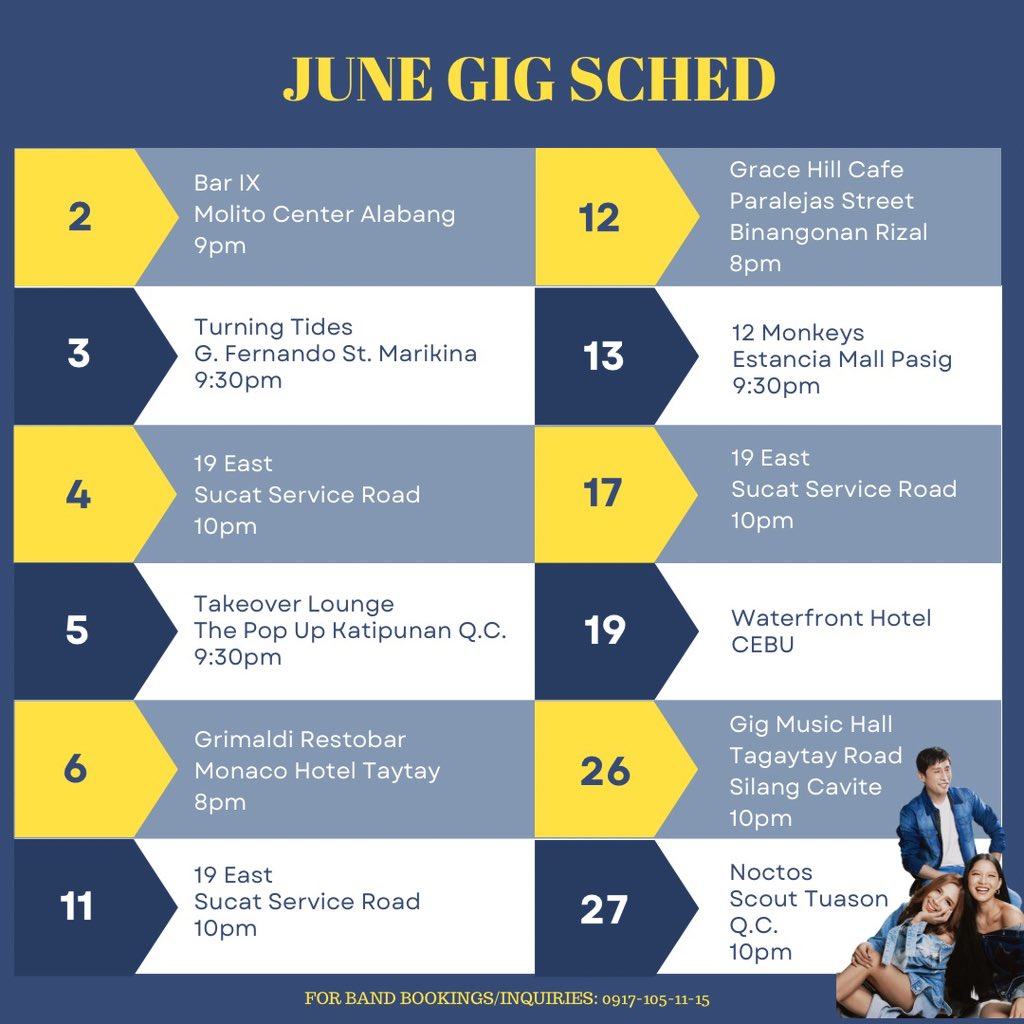 JUNE GIG SCHED

2
Bar IX
Molito Center Alabang
9pm

3
Turning Tides
G. Fernando St. Marikina
9:30pm

4
19 East
Sucat Service Road
10pm

5
Takeover Lounge
The Pop Up Katipunan Q.C.
9:30pm

6
Grimaldi Restobar
Monaco Hotel Taytay
8pm

11
19 East
Sucat Service Road
10pm

12
Grace Hill Cafe
Paralejas Street
Binangonan Rizal
8pm

13
12 Monkeys
Estancia Mall Pasig
9:30pm

17
19 East
Sucat Service Road
10pm

19
Waterfront Hotel
CEBU

26
Gig Music Hall
Tagaytay Road
Silang Cavite
10pm

27
Noctos
Scout Tuason
Q.C.
10pm

FOR BAND BOOKINGS/INQUIRIES: 0917-105-11-15